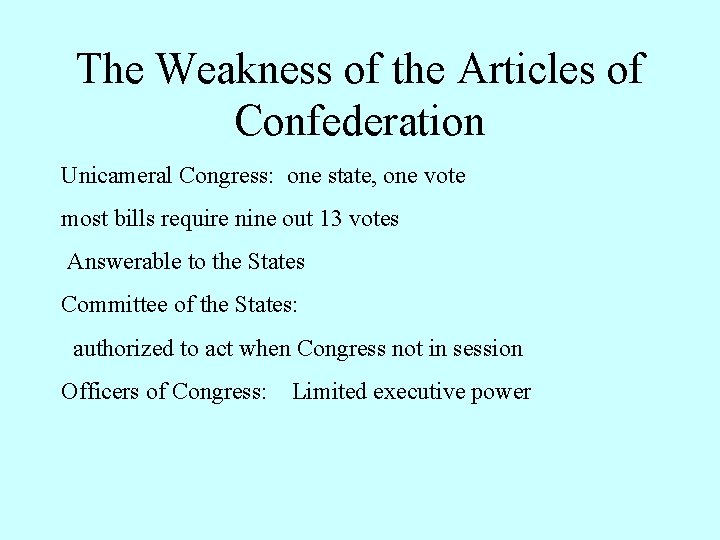 The Weakness of the Articles of Confederation

Unicameral Congress: one state, one vote

most bills require nine out 13 votes

Answerable to the States

Committee of the States:

authorized to act when Congress not in session

Officers of Congress: Limited executive power